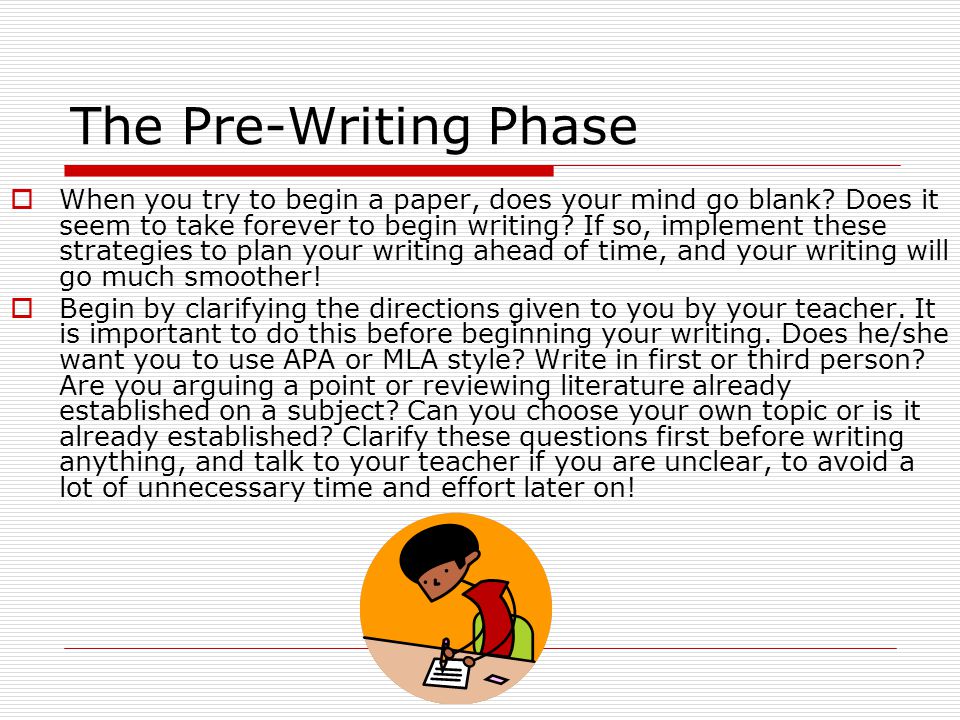 The Pre-Writing Phase

When you try to begin a paper, does your mind go blank? Does it seem to take forever to begin writing? If so, implement these strategies to plan your writing ahead of time, and your writing will go much smoother!

Begin by clarifying the directions given to you by your teacher. It is important to do this before beginning your writing. Does he/she want you to use APA or MLA style? Write in first or third person? Are you arguing a point or reviewing literature already established on a subject? Can you choose your own topic or is it already established? Clarify these questions first before writing anything, and talk to your teacher if you are unclear, to avoid a lot of unnecessary time and effort later on!